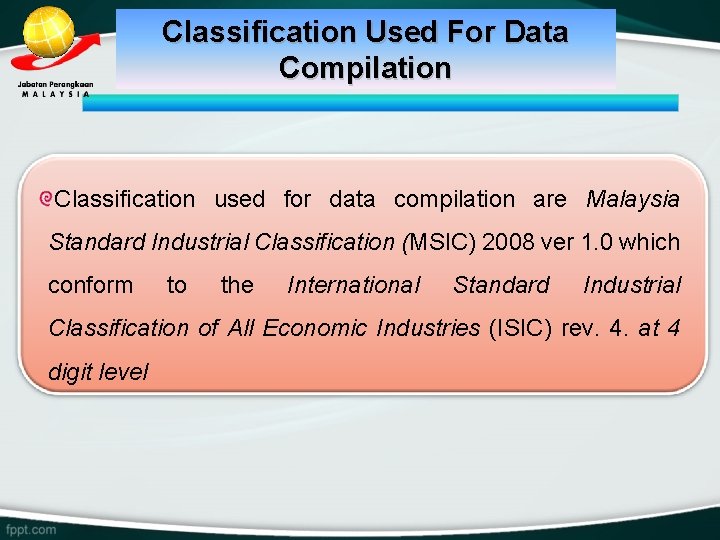 Jabatan Perangkaan
MALAYSIA

Classification Used For Data Compilation

Classification used for data compilation are Malaysia Standard Industrial Classification (MSIC) 2008 ver 1.0 which conform to the International Standard Industrial Classification of All Economic Industries (ISIC) rev. 4. at 4 digit level

fppt.com